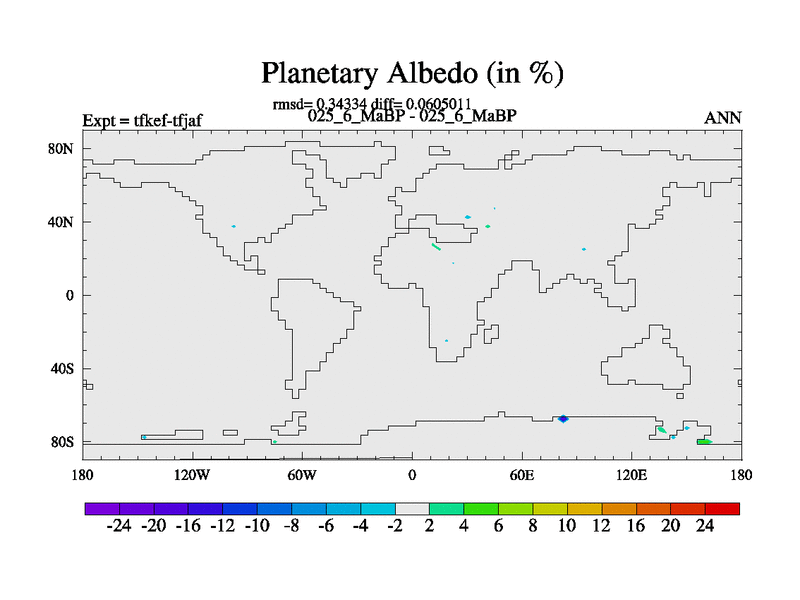 Planetary Albedo (in %)

rmsd= 0.34334 diff= 0.0605011

Expt = tfkef-tfjaf

025_6_MaBP - 025_6_MaBP

ANN

80N

40N

0

40S

80S

180

120W

60W

0

60E

120E

180

-24 -20 -16 -12 -10 -8 -6 -4 -2 2 4 6 8 10 12 16 20 24